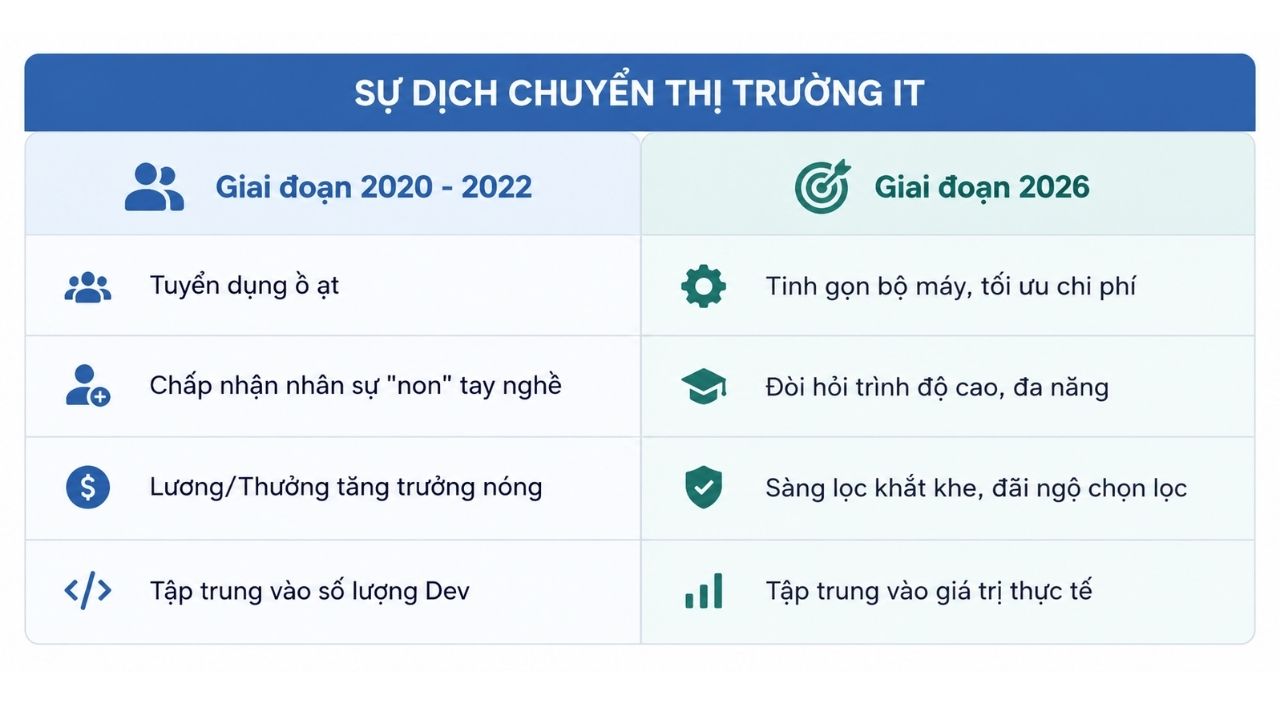 SỰ DỊCH CHUYỂN THỊ TRƯỜNG IT

| Giai đoạn 2020 - 2022 | Giai đoạn 2026 |
|---|---|
| Tuyển dụng ồ ạt | Tinh gọn bộ máy, tối ưu chi phí |
| Chấp nhận nhân sự "non" tay nghề | Đòi hỏi trình độ cao, đa năng |
| Lương/Thưởng tăng trưởng nóng | Sàng lọc khắt khe, đãi ngộ chọn lọc |
| Tập trung vào số lượng Dev | Tập trung vào giá trị thực tế |